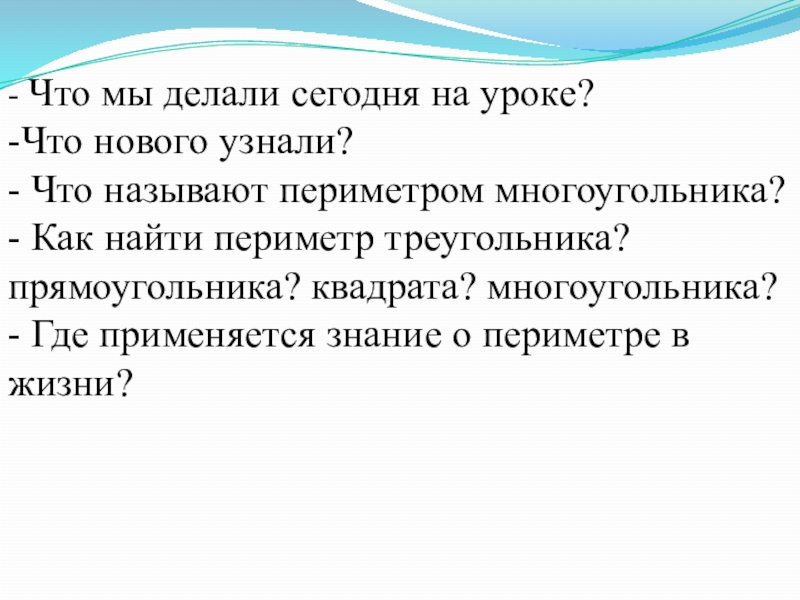 - Что мы делали сегодня на уроке?
-Что нового узнали?
- Что называют периметром многоугольника?
- Как найти периметр треугольника? прямоугольника? квадрата? многоугольника?
- Где применяется знание о периметре в жизни?